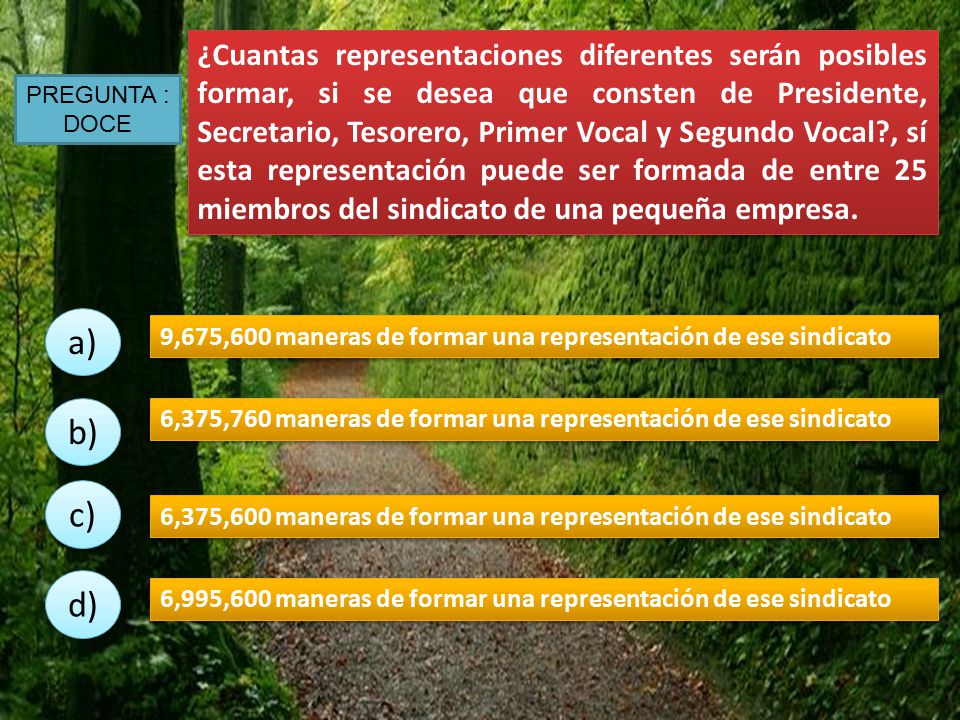 PREGUNTA : DOCE

¿Cuantas representaciones diferentes serán posibles formar, si se desea que consten de Presidente, Secretario, Tesorero, Primer Vocal y Segundo Vocal?, sí esta representación puede ser formada de entre 25 miembros del sindicato de una pequeña empresa.

a) 9,675,600 maneras de formar una representación de ese sindicato

b) 6,375,760 maneras de formar una representación de ese sindicato

c) 6,375,600 maneras de formar una representación de ese sindicato

d) 6,995,600 maneras de formar una representación de ese sindicato